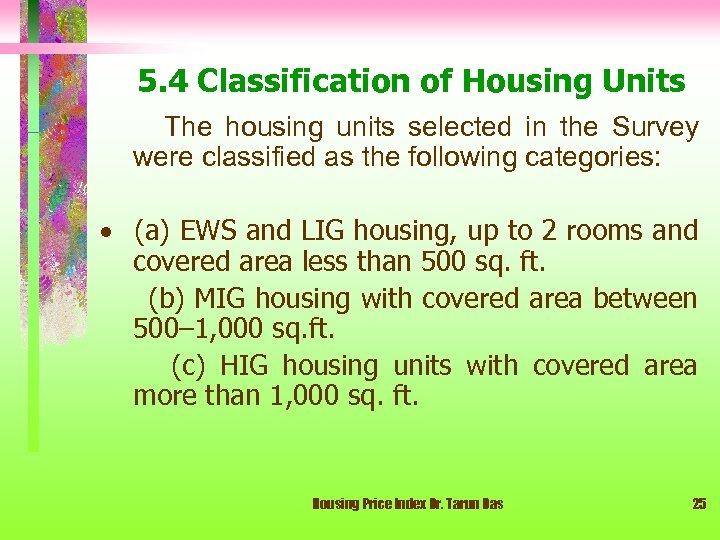 5.4 Classification of Housing Units

The housing units selected in the Survey were classified as the following categories:

• (a) EWS and LIG housing, up to 2 rooms and covered area less than 500 sq. ft.

(b) MIG housing with covered area between 500–1,000 sq.ft.

(c) HIG housing units with covered area more than 1,000 sq. ft.

Housing Price Index Dr. Tarun Das

25